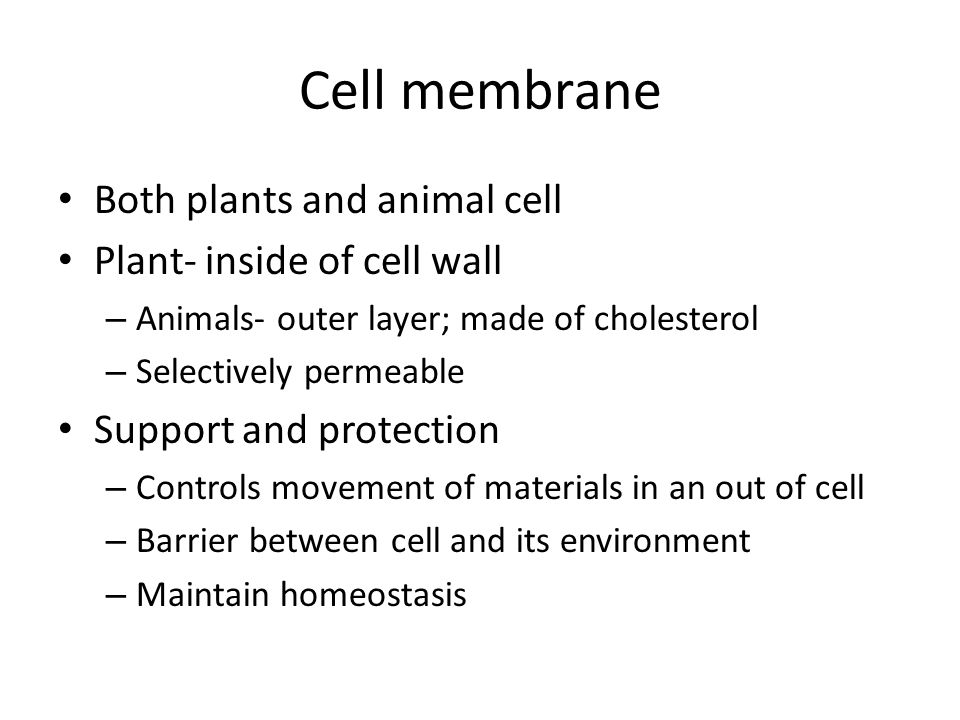 Cell membrane

• Both plants and animal cell
• Plant- inside of cell wall
– Animals- outer layer; made of cholesterol
– Selectively permeable
• Support and protection
– Controls movement of materials in an out of cell
– Barrier between cell and its environment
– Maintain homeostasis